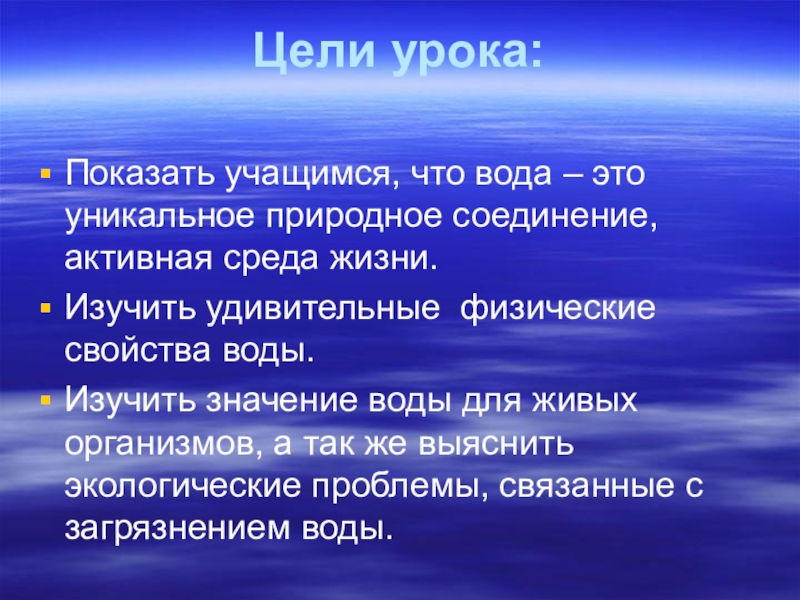 Цели урока:

▪ Показать учащимся, что вода – это уникальное природное соединение, активная среда жизни.
▪ Изучить удивительные физические свойства воды.
▪ Изучить значение воды для живых организмов, а так же выяснить экологические проблемы, связанные с загрязнением воды.